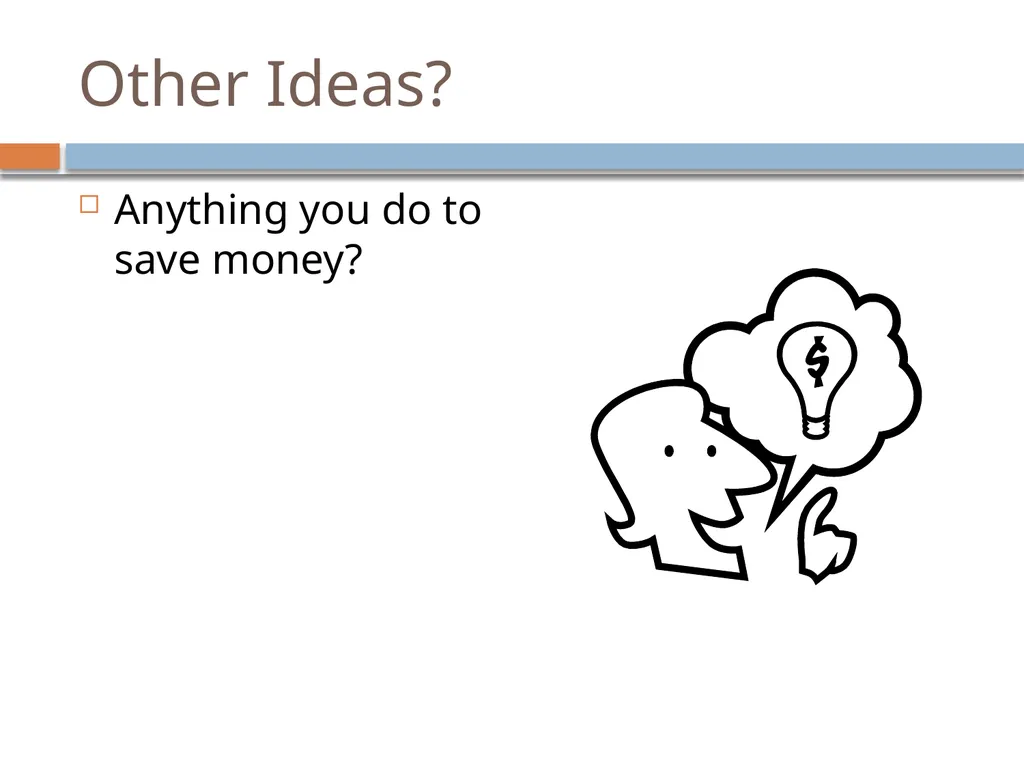 Other Ideas?

Anything you do to save money?

$